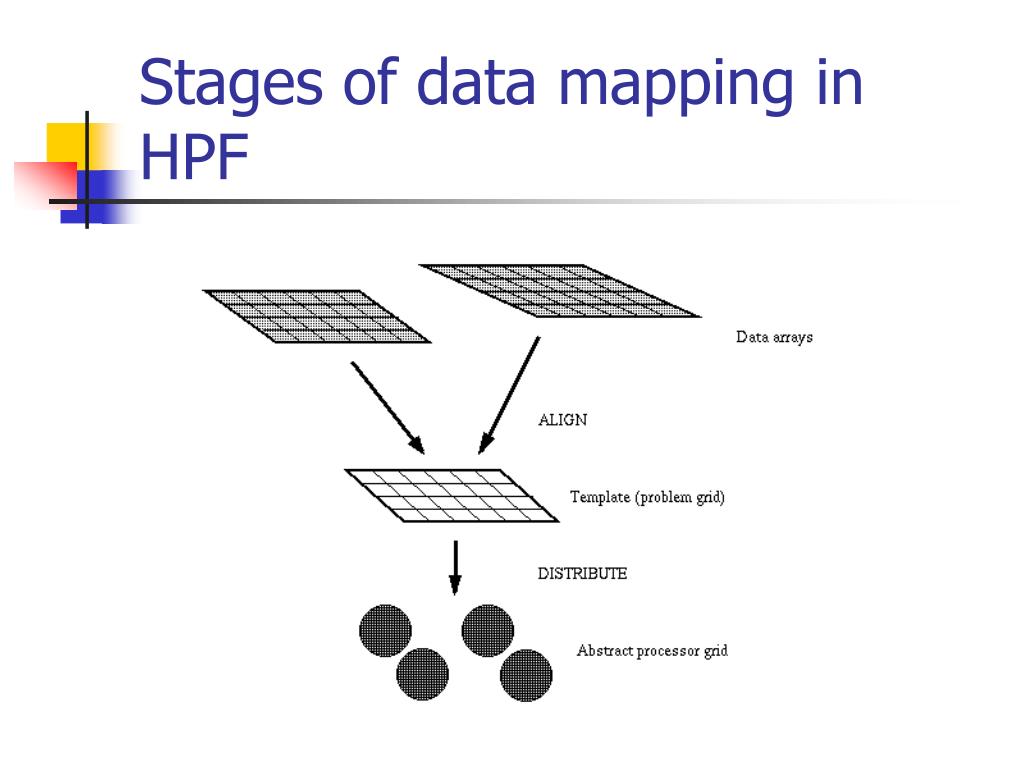 Stages of data mapping in HPF

Data arrays

ALIGN

Template (problem grid)

DISTRIBUTE

Abstract processor grid